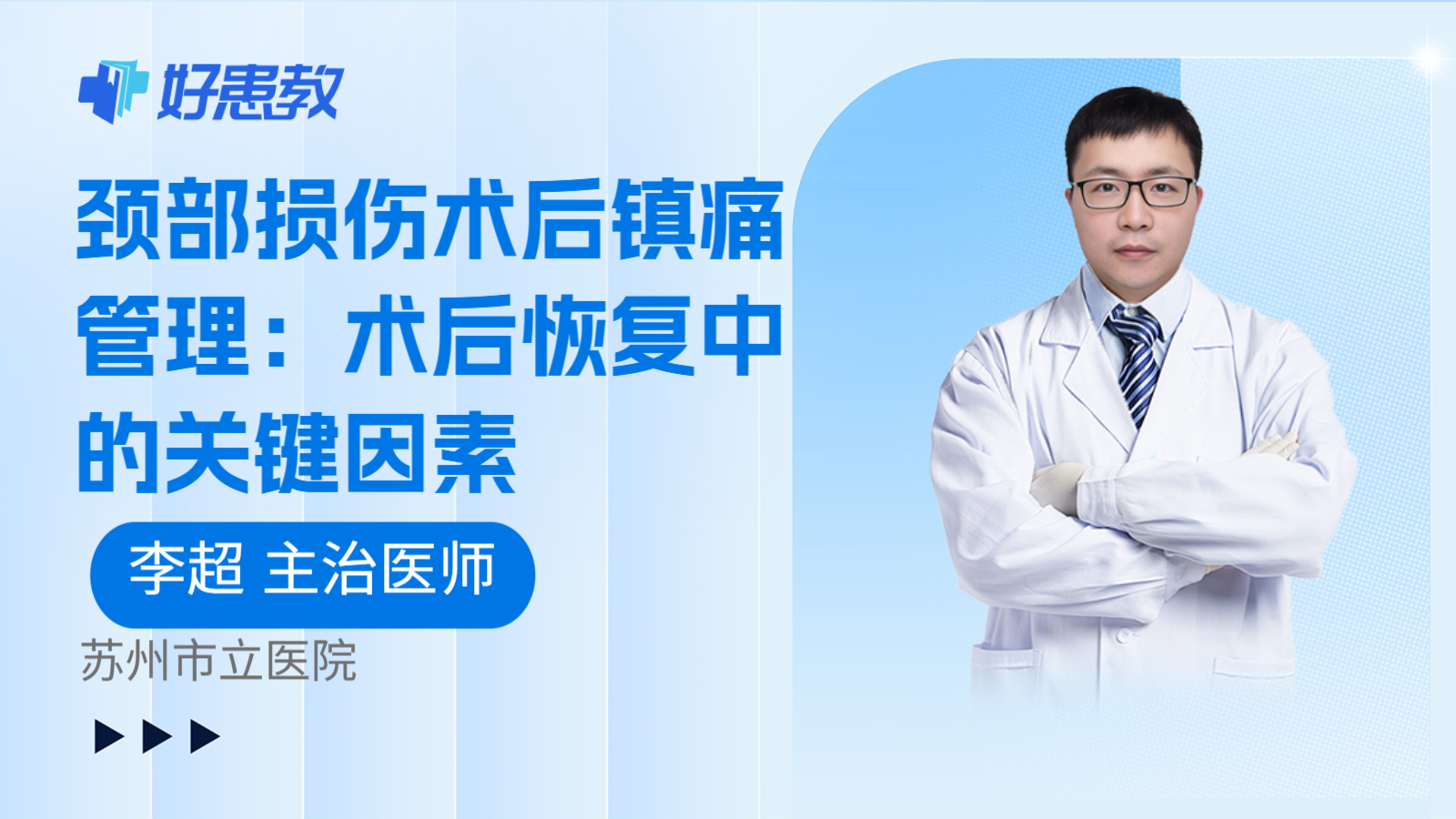 好患教

颈部损伤术后镇痛管理：术后恢复中的关键因素

李超 主治医师

苏州市立医院